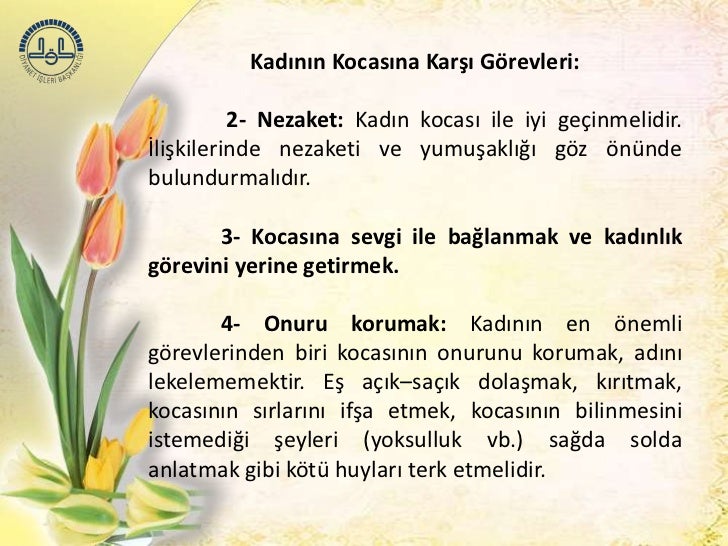 DİYANET İŞLERİ BAŞKANLIĞI

Kadının Kocasına Karşı Görevleri:

2- Nezaket: Kadın kocası ile iyi geçinmelidir. İlişkilerinde nezaketi ve yumuşaklığı göz önünde bulundurmalıdır.

3- Kocasına sevgi ile bağlanmak ve kadınlık görevini yerine getirmek.

4- Onuru korumak: Kadının en önemli görevlerinden biri kocasının onurunu korumak, adını lekelememektir. Eş açık–saçık dolaşmak, kırıtmak, kocasının sırlarını ifşa etmek, kocasının bilinmesini istemediği şeyleri (yoksulluk vb.) sağda solda anlatmak gibi kötü huyları terk etmelidir.